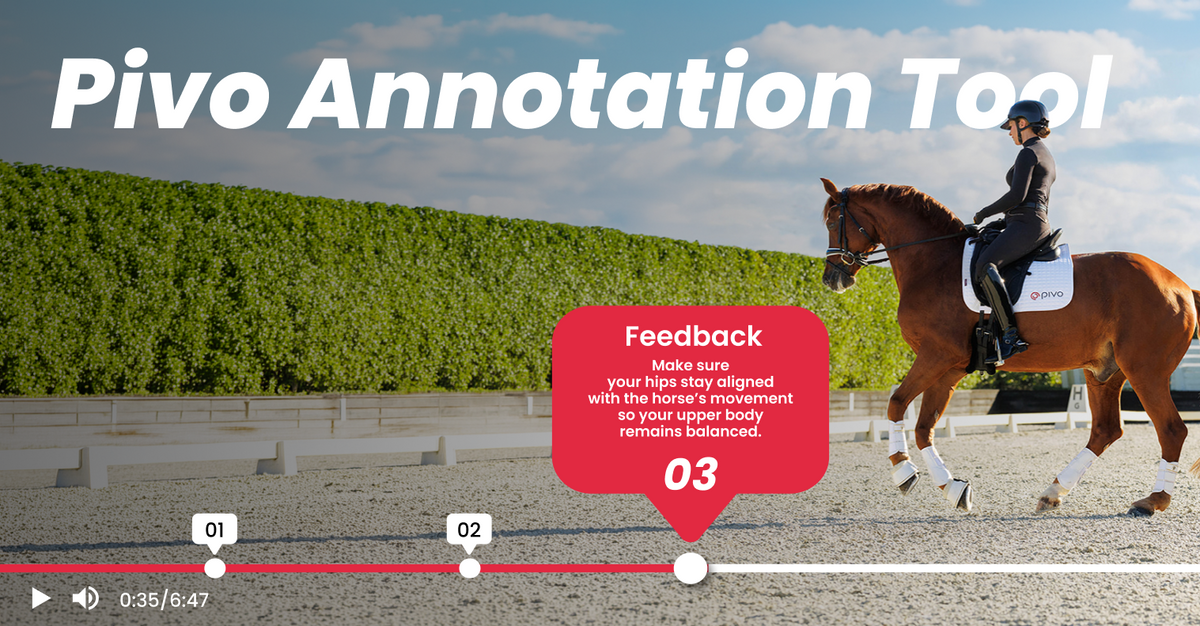 Pivo Annotation Tool

pivo

H

Feedback

Make sure your hips stay aligned with the horse's movement so your upper body remains balanced.

03

01

02

0:35/6:47